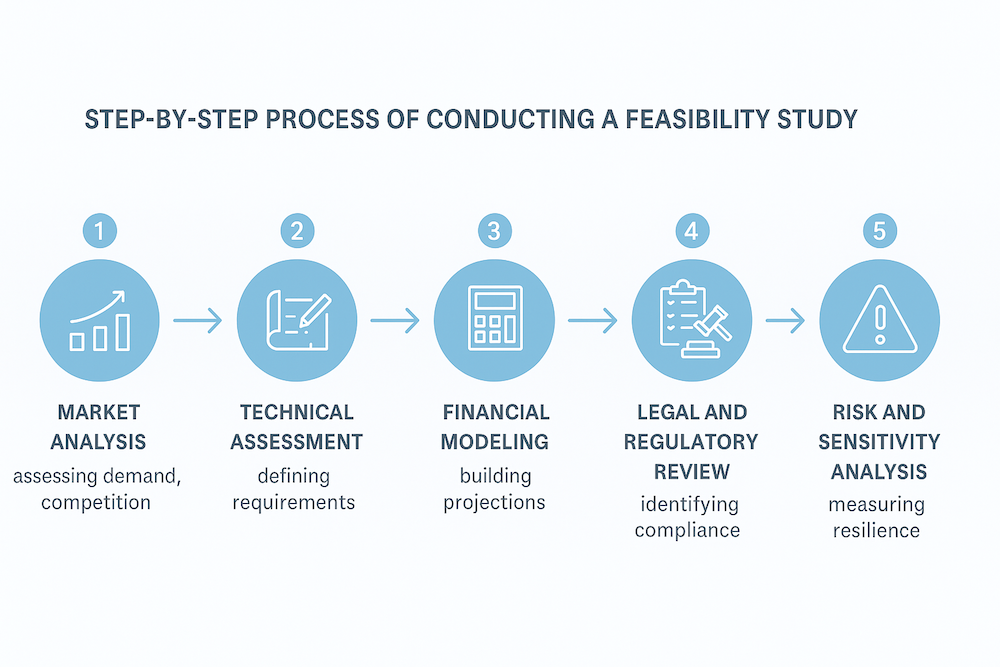 STEP-BY-STEP PROCESS OF CONDUCTING A FEASIBILITY STUDY

1
MARKET ANALYSIS
assessing demand, competition

2
TECHNICAL ASSESSMENT
defining requirements

3
FINANCIAL MODELING
building projections

4
LEGAL AND REGULATORY REVIEW
identifying compliance

5
RISK AND SENSITIVITY ANALYSIS
measuring resilience